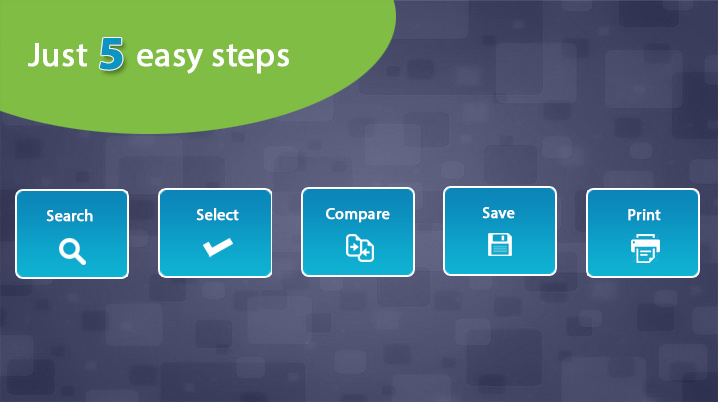 Just 5 easy steps

Search

Select

Compare

Save

Print